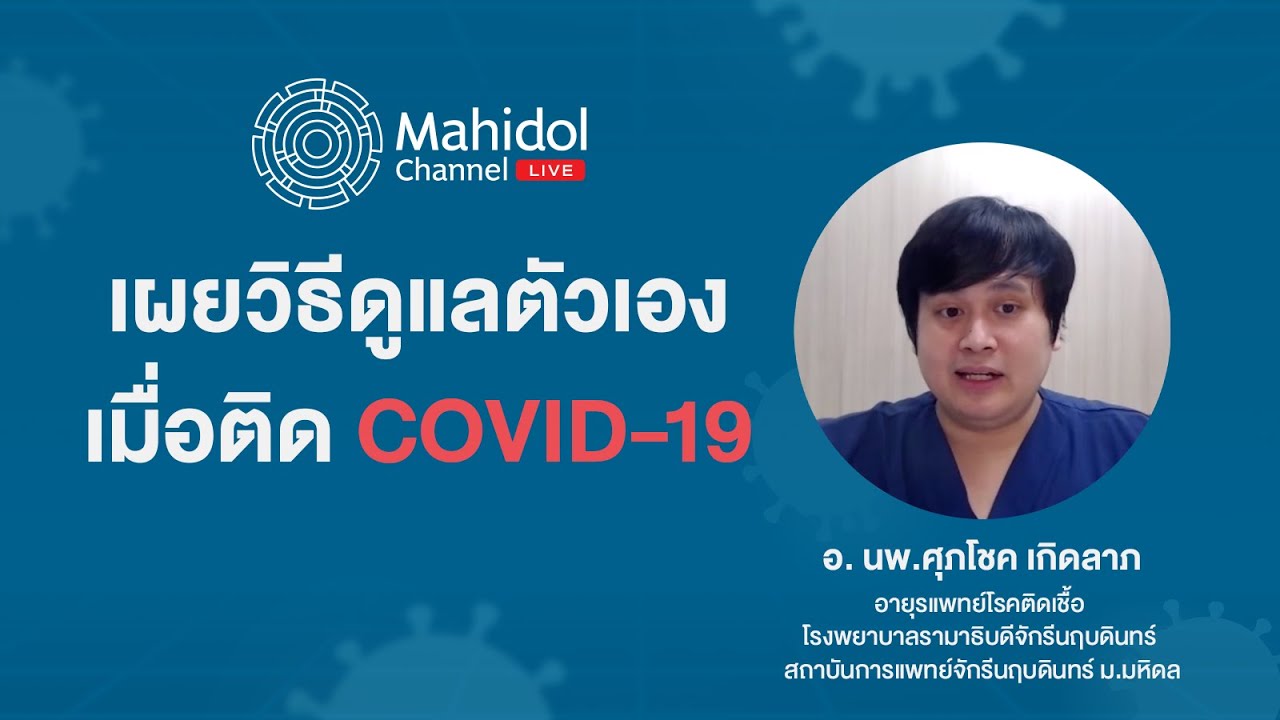 Mahidol Channel LIVE

เผยวิธีดูแลตัวเอง เมื่อติด COVID-19

อ. นพ.ศุภโชค เกิดลาภ
อายุรแพทย์โรคติดเชื้อ
โรงพยาบาลรามาธิบดีจักรีนฤบดินทร์
สถาบันการแพทย์จักรีนฤบดินทร์ ม.มหิดล